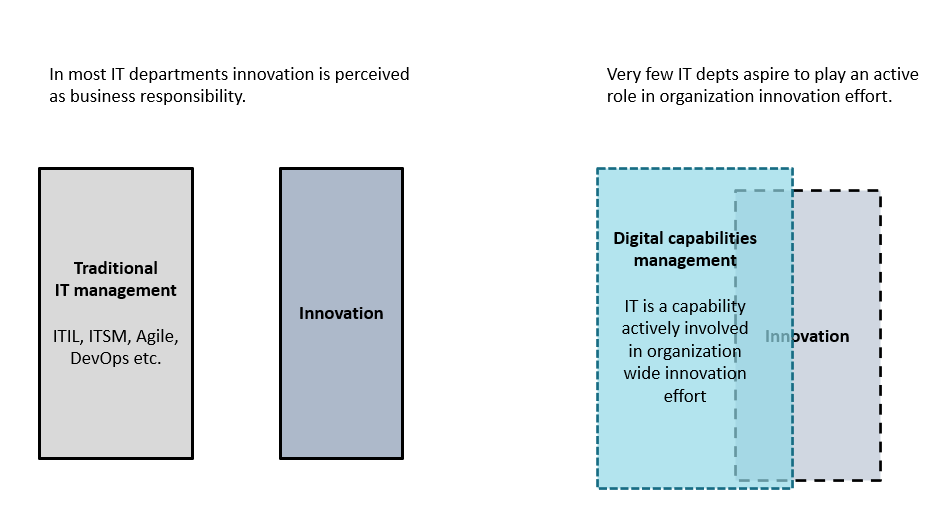 In most IT departments innovation is perceived as business responsibility.

Traditional IT management

ITIL, ITSM, Agile, DevOps etc.

Innovation

Very few IT depts aspire to play an active role in organization innovation effort.

Digital capabilities management

IT is a capability actively involved in organization wide innovation effort

Innovation